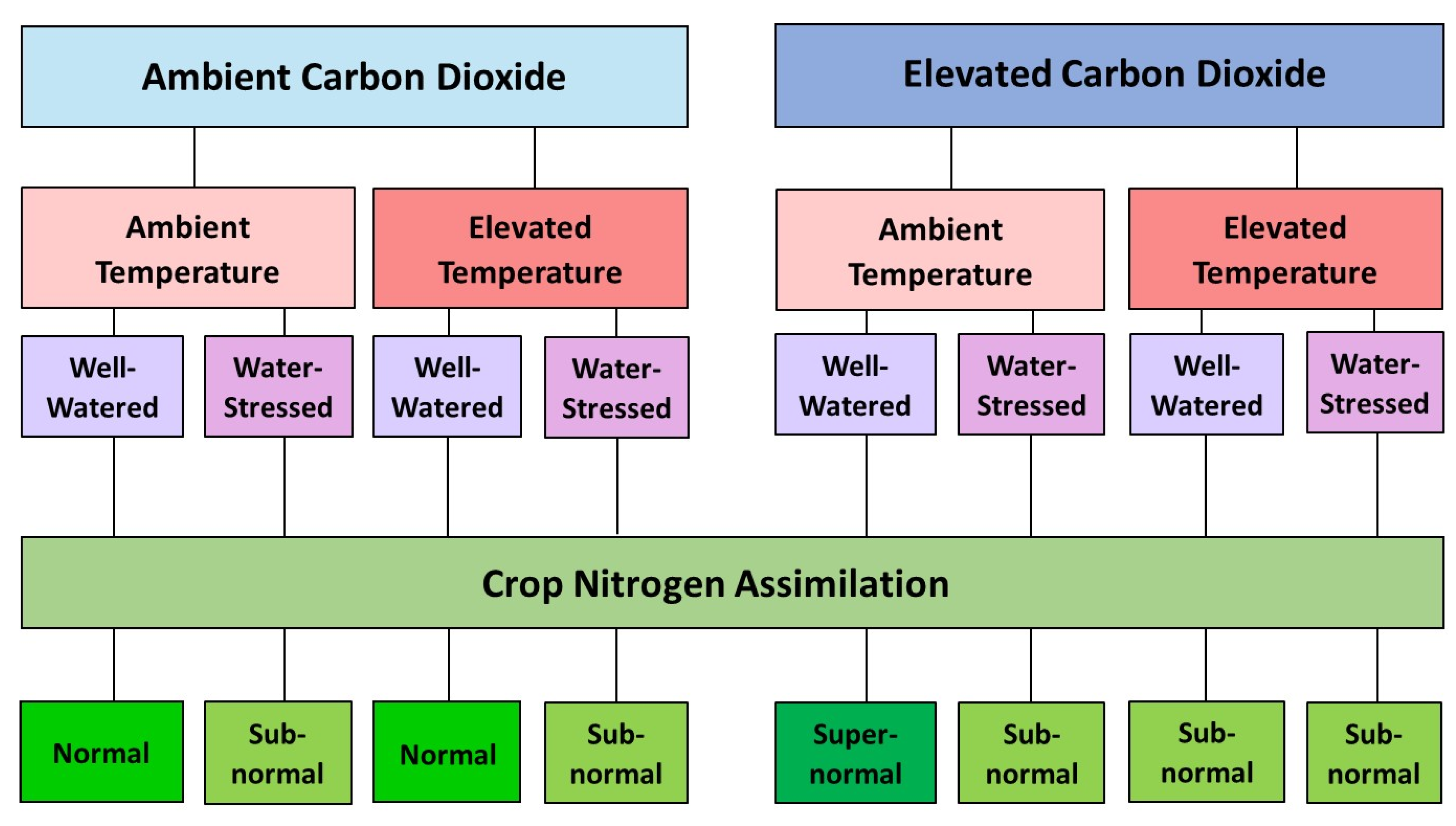 Ambient Carbon Dioxide

Elevated Carbon Dioxide

Ambient Temperature

Elevated Temperature

Ambient Temperature

Elevated Temperature

Well-Watered

Water-Stressed

Well-Watered

Water-Stressed

Well-Watered

Water-Stressed

Well-Watered

Water-Stressed

Crop Nitrogen Assimilation

Normal

Sub-normal

Normal

Sub-normal

Super-normal

Sub-normal

Sub-normal

Sub-normal